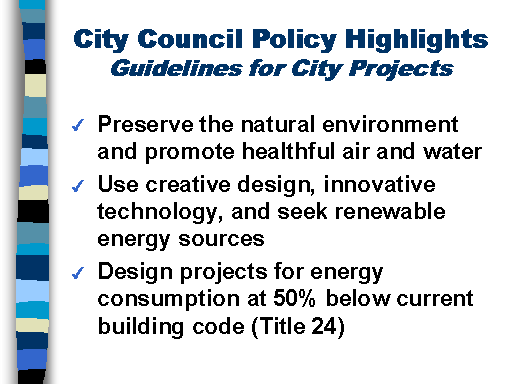 City Council Policy Highlights
Guidelines for City Projects

✓ Preserve the natural environment and promote healthful air and water

✓ Use creative design, innovative technology, and seek renewable energy sources

✓ Design projects for energy consumption at 50% below current building code (Title 24)